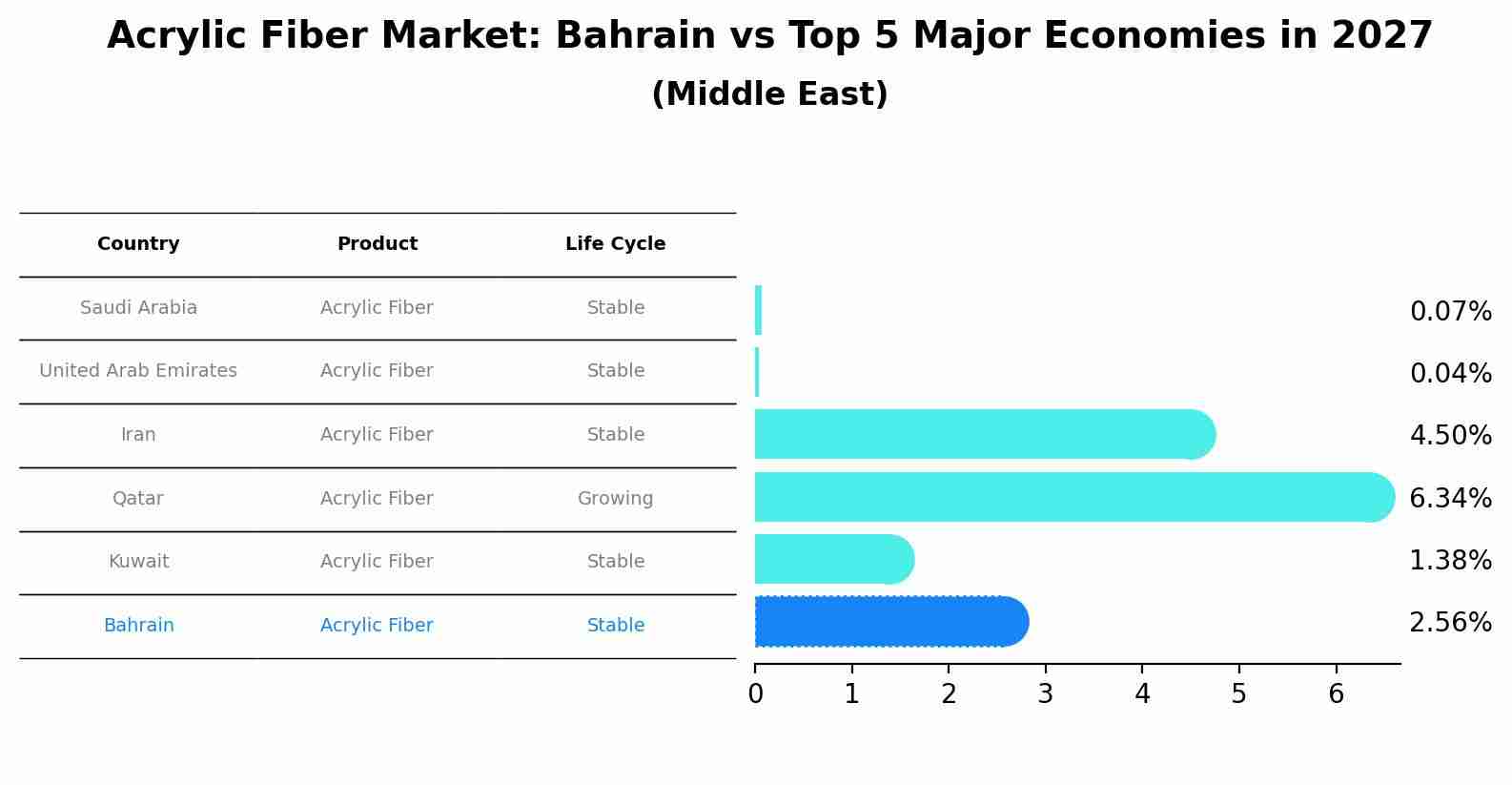 Acrylic Fiber Market: Bahrain vs Top 5 Major Economies in 2027
(Middle East)

| Country | Product | Life Cycle |
|---|---|---|
| Saudi Arabia | Acrylic Fiber | Stable |
| United Arab Emirates | Acrylic Fiber | Stable |
| Iran | Acrylic Fiber | Stable |
| Qatar | Acrylic Fiber | Growing |
| Kuwait | Acrylic Fiber | Stable |
| Bahrain | Acrylic Fiber | Stable |

0.07%
0.04%
4.50%
6.34%
1.38%
2.56%

0 1 2 3 4 5 6